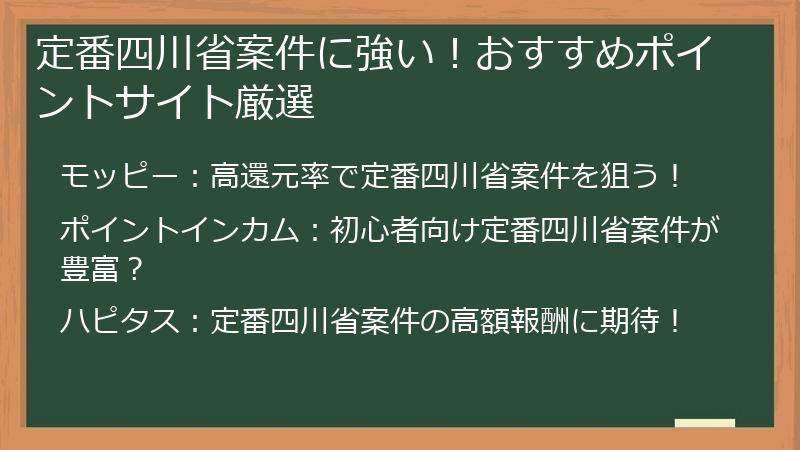 定番四川省案件に強い！おすすめポイントサイト厳選

モッピー：高還元率で定番四川省案件を狙う！

ポイントインカム：初心者向け定番四川省案件が豊富？

ハピタス：定番四川省案件の高額報酬に期待！